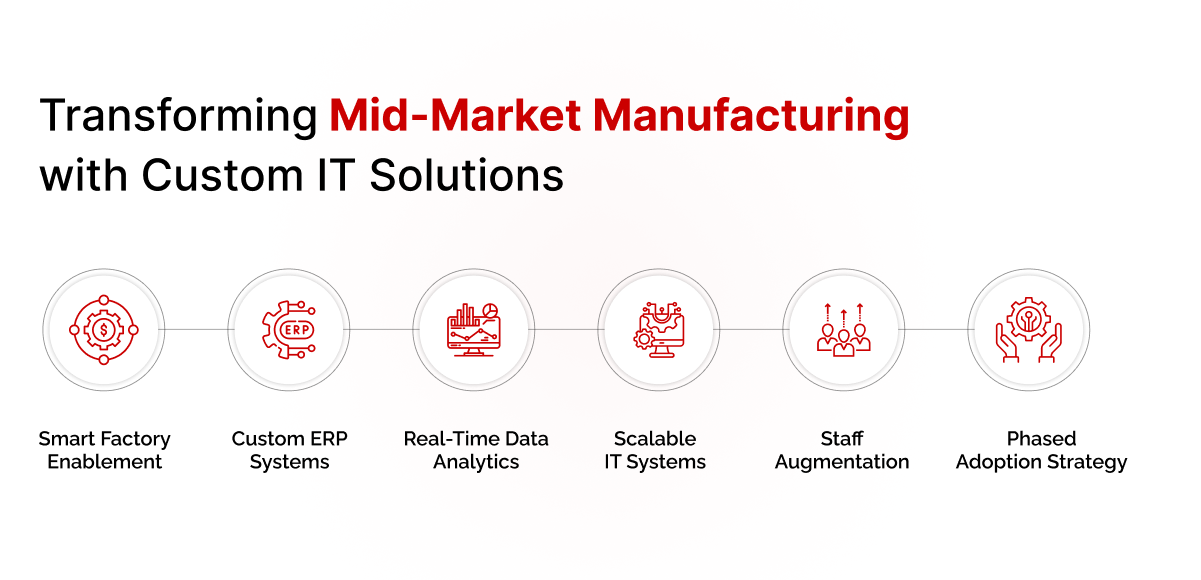 Transforming Mid-Market Manufacturing with Custom IT Solutions

ERP

Smart Factory Enablement

Custom ERP Systems

Real-Time Data Analytics

Scalable IT Systems

Staff Augmentation

Phased Adoption Strategy